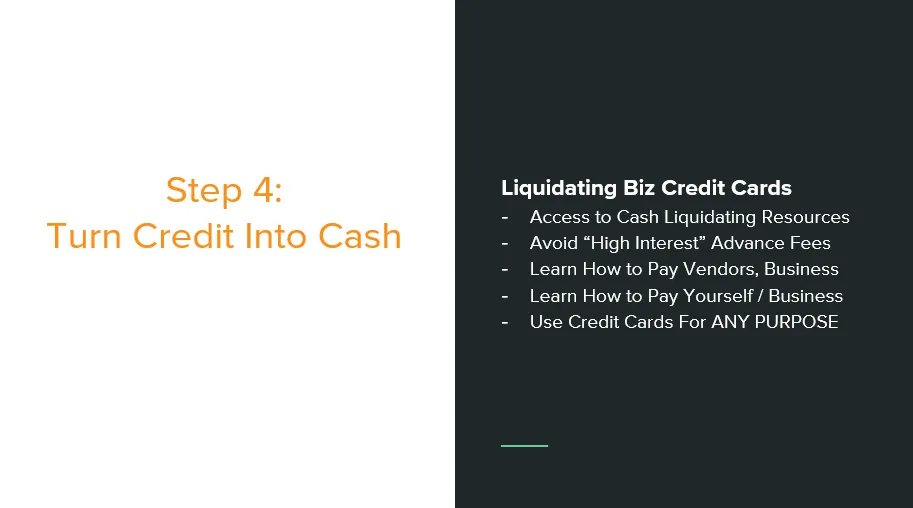 Step 4:
Turn Credit Into Cash

Liquidating Biz Credit Cards
- Access to Cash Liquidating Resources
- Avoid “High Interest” Advance Fees
- Learn How to Pay Vendors, Business
- Learn How to Pay Yourself / Business
- Use Credit Cards For ANY PURPOSE